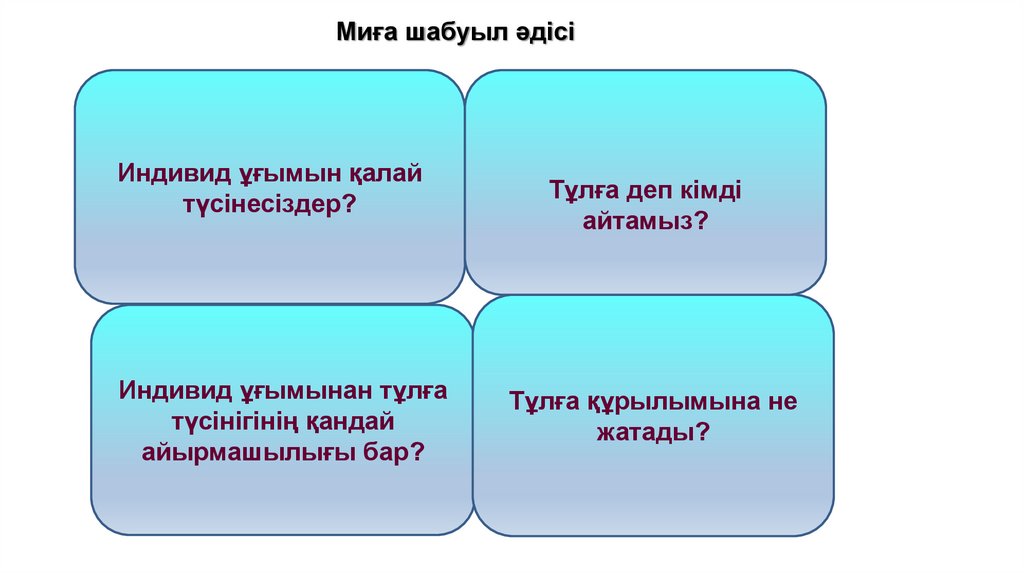 Миға шабуыл әдісі

Индивид ұғымын қалай түсінесіздер?

Тұлға деп кімді айтамыз?

Индивид ұғымынан тұлға түсінігінің қандай айырмашылығы бар?

Тұлға құрылымына не жатады?